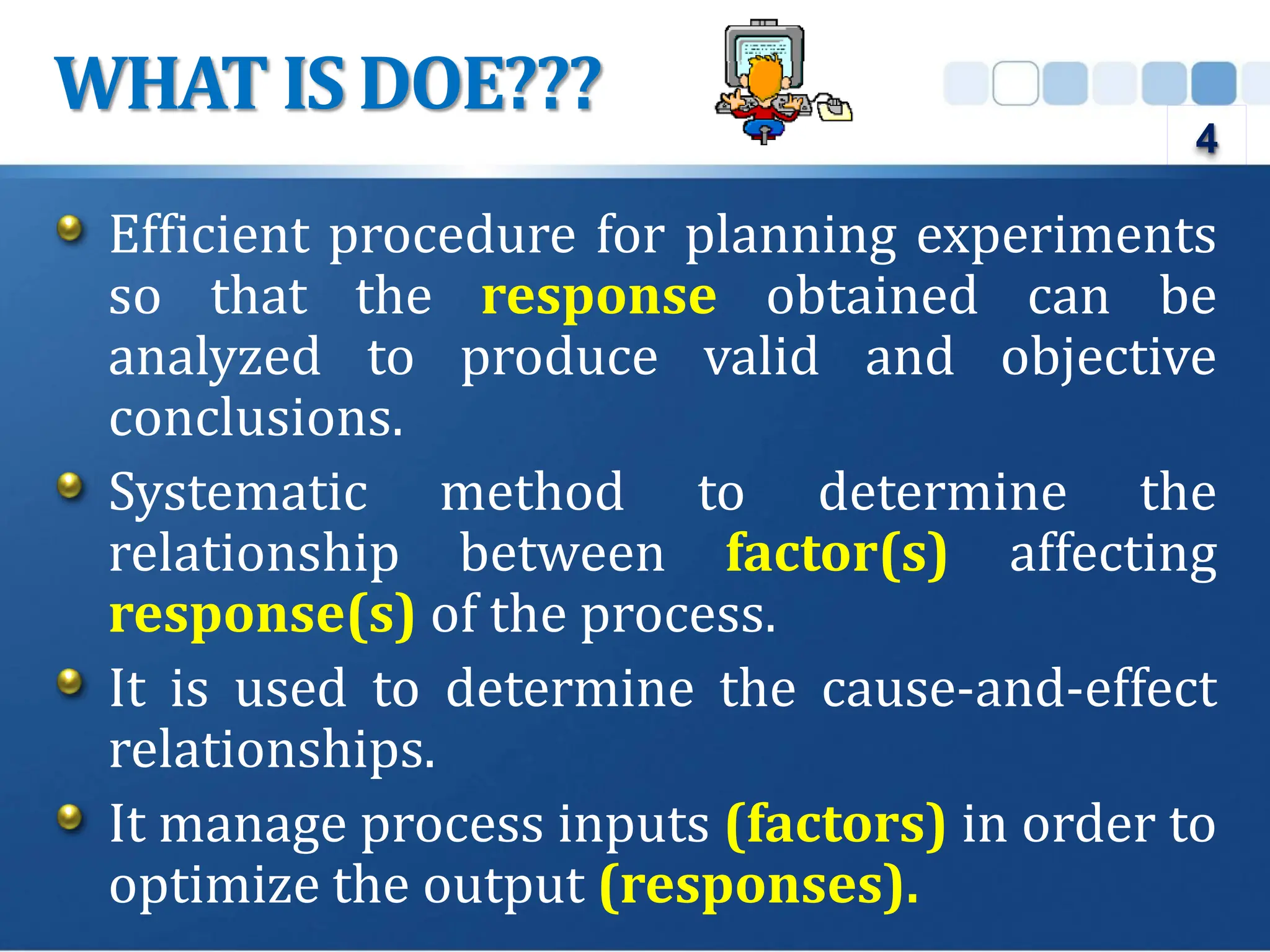 WHAT IS DOE???

4

Efficient procedure for planning experiments so that the response obtained can be analyzed to produce valid and objective conclusions.

Systematic method to determine the relationship between factor(s) affecting response(s) of the process.

It is used to determine the cause-and-effect relationships.

It manage process inputs (factors) in order to optimize the output (responses).